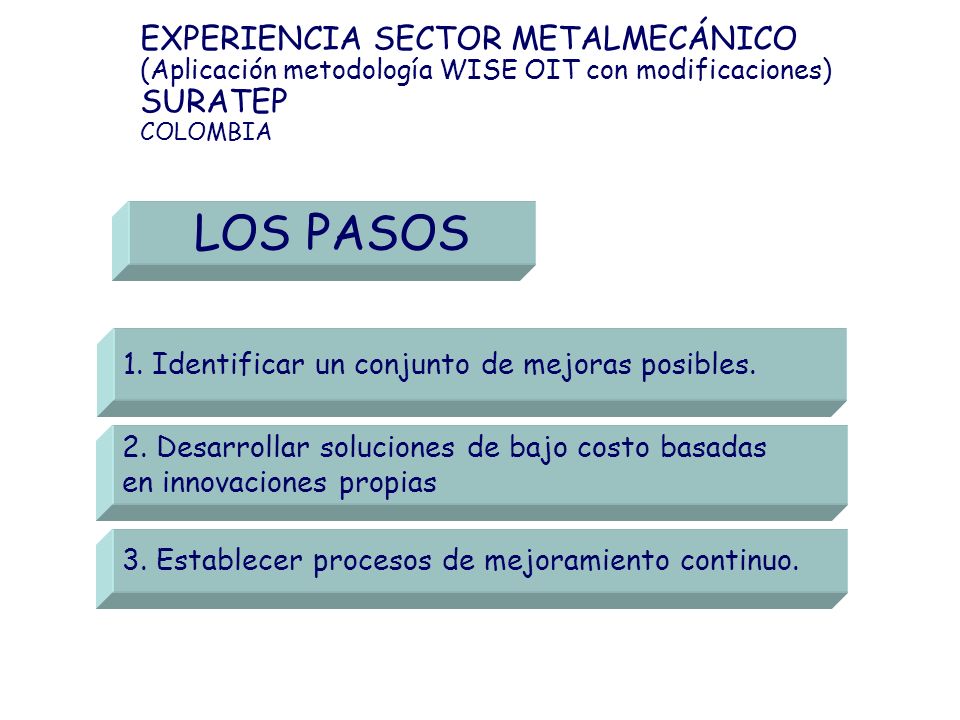 EXPERIENCIA SECTOR METALMECÁNICO
(Aplicación metodología WISE OIT con modificaciones)
SURATEP
COLOMBIA

LOS PASOS

1. Identificar un conjunto de mejoras posibles.

2. Desarrollar soluciones de bajo costo basadas en innovaciones propias

3. Establecer procesos de mejoramiento continuo.